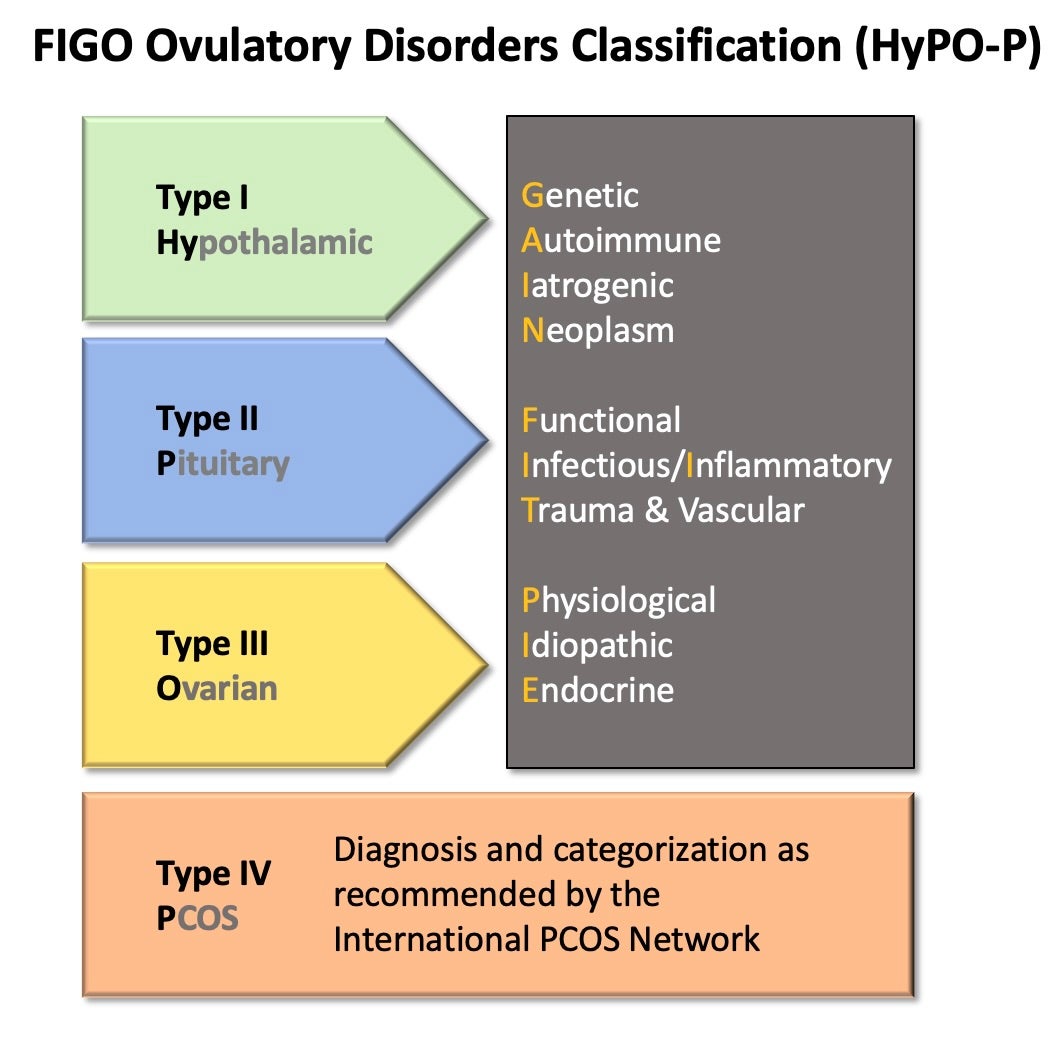 FIGO Ovulatory Disorders Classification (HyPO-P)

Type I
Hypothalamic

Type II
Pituitary

Type III
Ovarian

Genetic
Autoimmune
Iatrogenic
Neoplasm

Functional
Infectious/Inflammatory
Trauma & Vascular

Physiological
Idiopathic
Endocrine

Type IV
PCOS

Diagnosis and categorization as recommended by the International PCOS Network